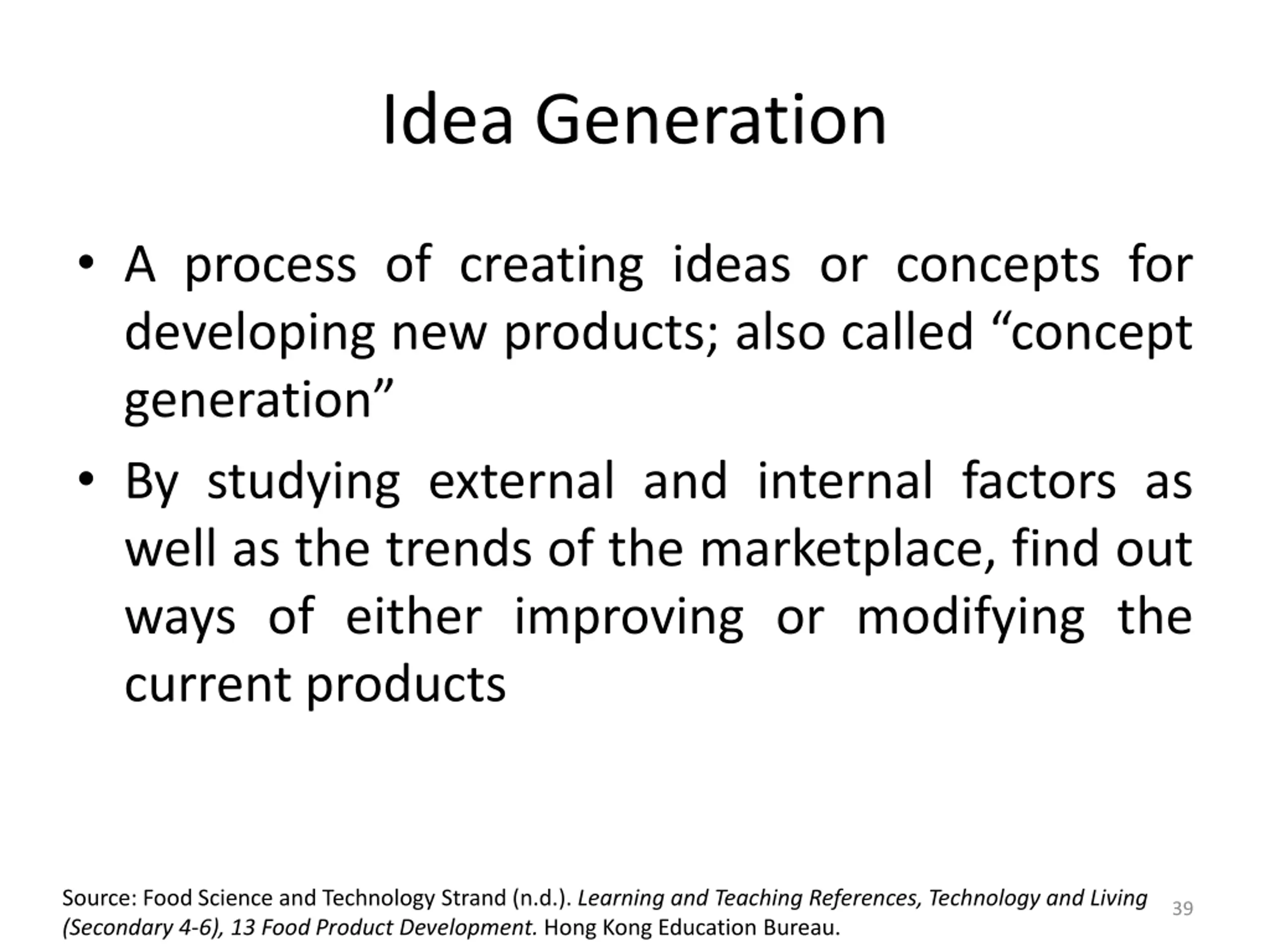 Idea Generation

• A process of creating ideas or concepts for developing new products; also called “concept generation”

• By studying external and internal factors as well as the trends of the marketplace, find out ways of either improving or modifying the current products

Source: Food Science and Technology Strand (n.d.). Learning and Teaching References, Technology and Living (Secondary 4-6), 13 Food Product Development. Hong Kong Education Bureau.

39